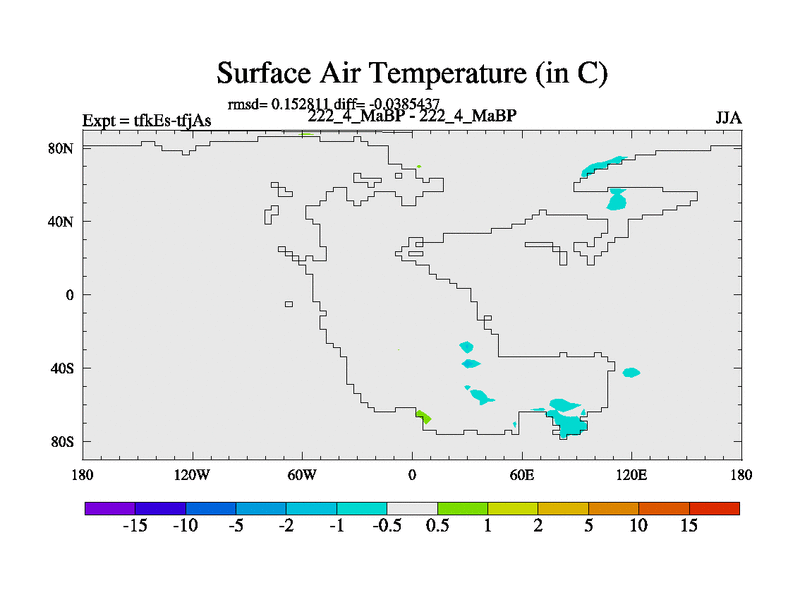 Surface Air Temperature (in C)

rmsd= 0.152811 diff= -0.0385437

Expt = tfkEs-tfjAs

222_4_MaBP - 222_4_MaBP

JJA

80N
40N
0
40S
80S

180 120W 60W 0 60E 120E 180

-15 -10 -5 -2 -1 -0.5 0.5 1 2 5 10 15